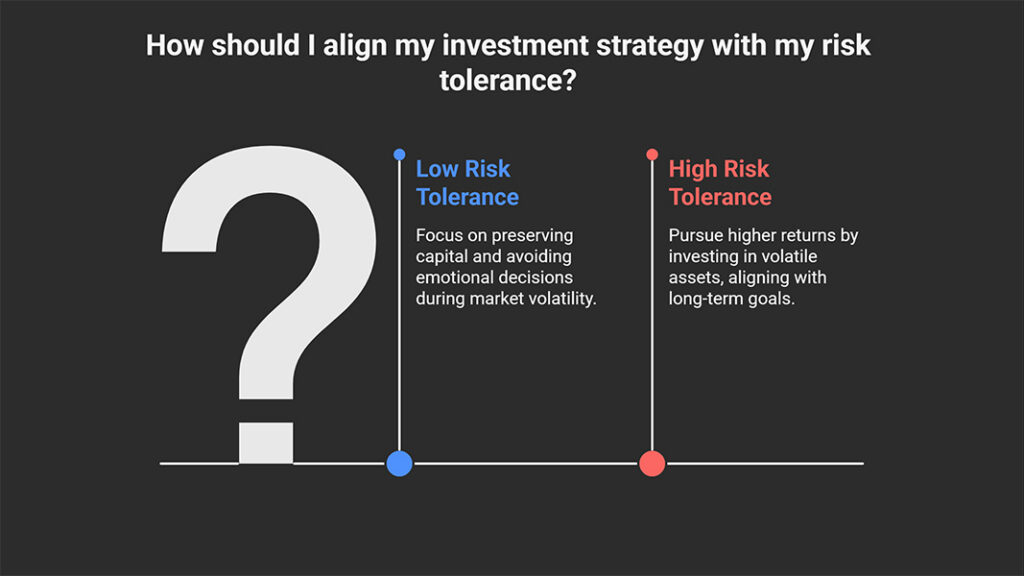 How should I align my investment strategy with my risk tolerance?

?

Low Risk Tolerance

Focus on preserving capital and avoiding emotional decisions during market volatility.

High Risk Tolerance

Pursue higher returns by investing in volatile assets, aligning with long-term goals.